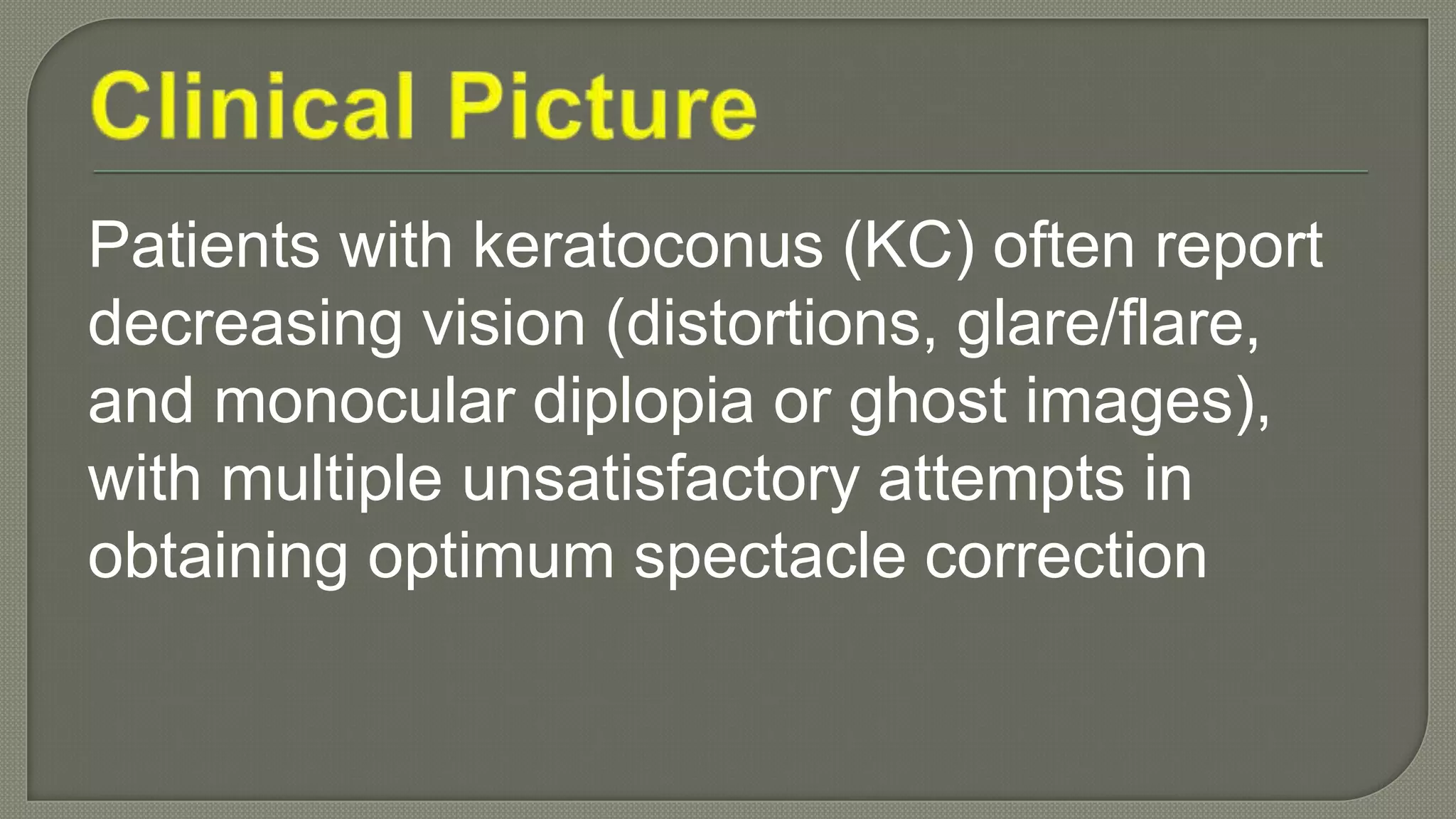 Clinical Picture

Patients with keratoconus (KC) often report decreasing vision (distortions, glare/flare, and monocular diplopia or ghost images), with multiple unsatisfactory attempts in obtaining optimum spectacle correction